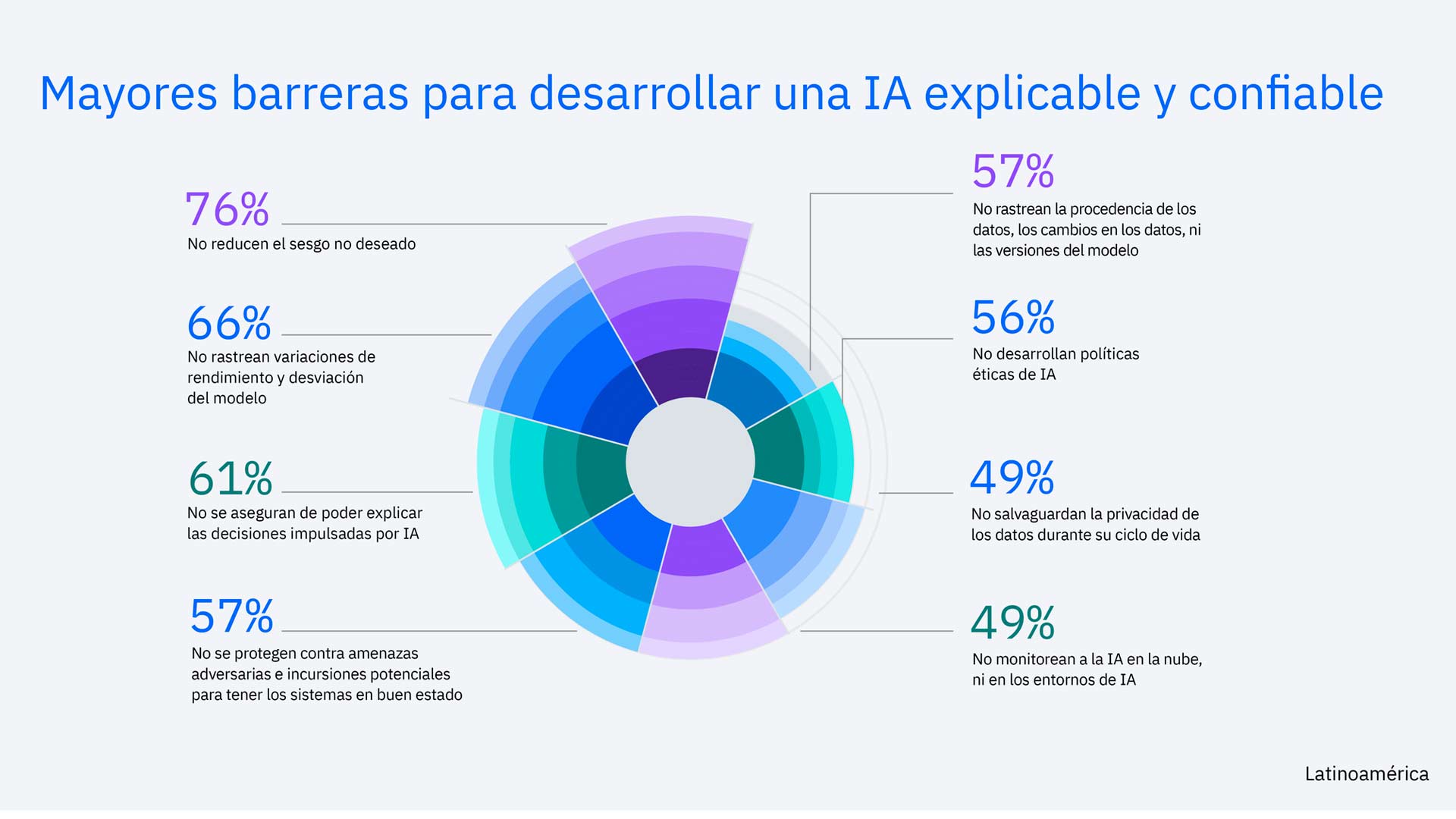 Mayores barreras para desarrollar una IA explicable y confiable

76%
No reducen el sesgo no deseado

66%
No rastrean variaciones de rendimiento y desviación del modelo

61%
No se aseguran de poder explicar las decisiones impulsadas por IA

57%
No se protegen contra amenazas adversarias e incursiones potenciales para tener los sistemas en buen estado

57%
No rastrean la procedencia de los datos, los cambios en los datos, ni las versiones del modelo

56%
No desarrollan políticas éticas de IA

49%
No salvaguardan la privacidad de los datos durante su ciclo de vida

49%
No monitorean a la IA en la nube, ni en los entornos de IA

Latinoamérica